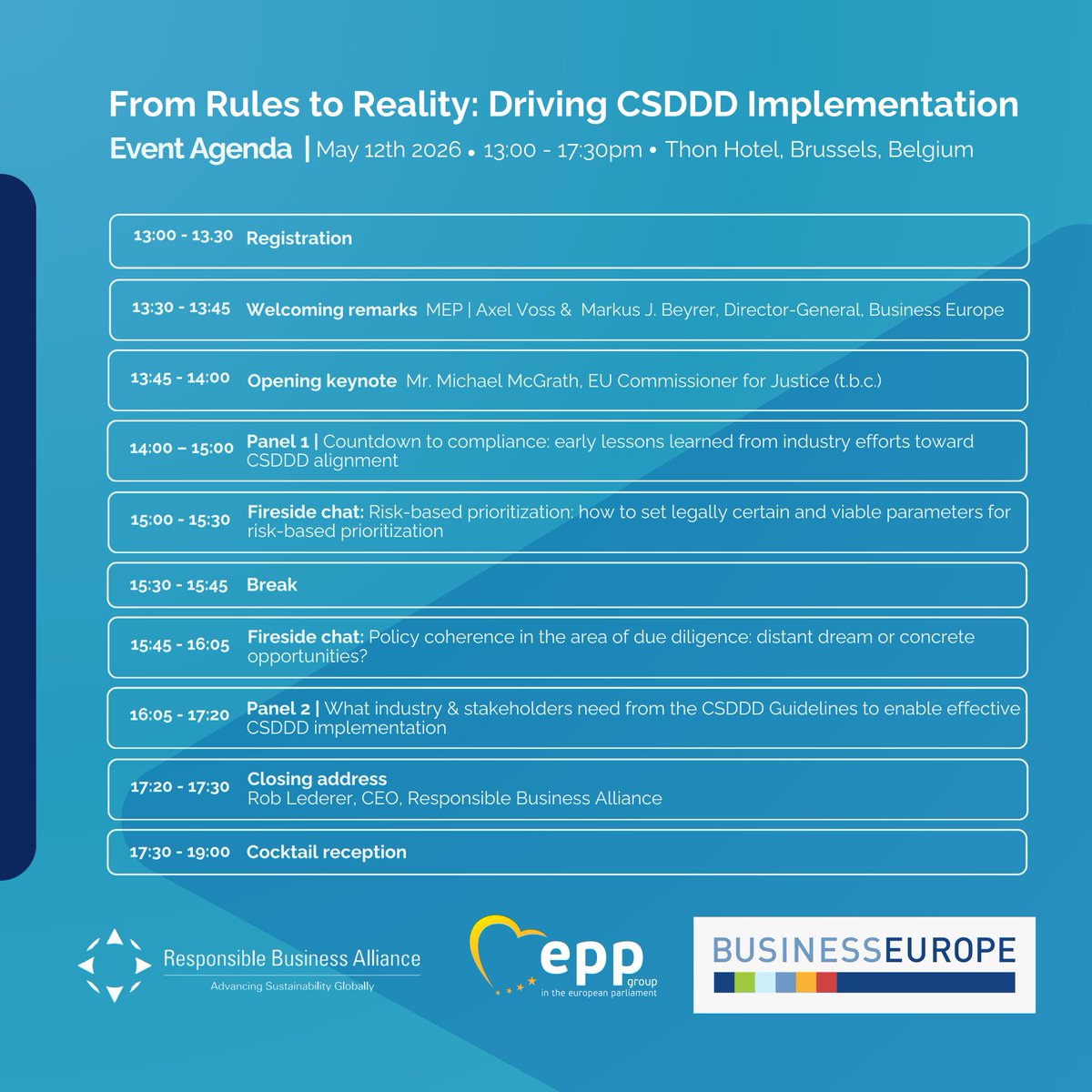 From Rules to Reality: Driving CSDDD Implementation

Event Agenda | May 12th 2026 • 13:00 - 17:30pm • Thon Hotel, Brussels, Belgium

13:00 - 13.30 Registration

13:30 - 13:45 Welcoming remarks MEP | Axel Voss & Markus J. Beyrer, Director-General, Business Europe

13:45 - 14:00 Opening keynote Mr. Michael McGrath, EU Commissioner for Justice (t.b.c.)

14:00 – 15:00 Panel 1 | Countdown to compliance: early lessons learned from industry efforts toward CSDDD alignment

15:00 - 15:30 Fireside chat: Risk-based prioritization: how to set legally certain and viable parameters for risk-based prioritization

15:30 - 15:45 Break

15:45 - 16:05 Fireside chat: Policy coherence in the area of due diligence: distant dream or concrete opportunities?

16:05 - 17:20 Panel 2 | What industry & stakeholders need from the CSDDD Guidelines to enable effective CSDDD implementation

17:20 - 17:30 Closing address Rob Lederer, CEO, Responsible Business Alliance

17:30 - 19:00 Cocktail reception

Responsible Business Alliance
Advancing Sustainability Globally

epp group in the european parliament

BUSINESSEUROPE